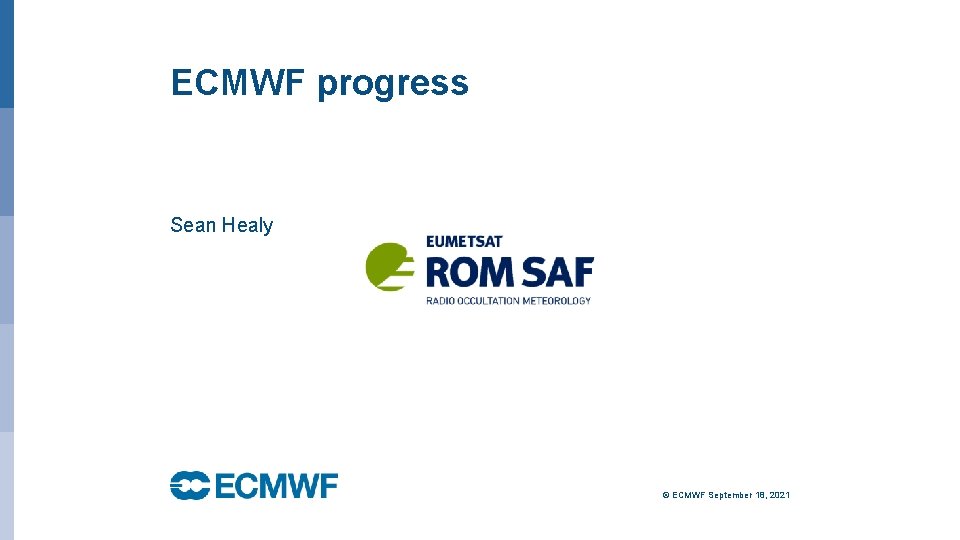 ECMWF progress

Sean Healy

EUMETSAT
ROM SAF
RADIO OCCULTATION METEOROLOGY

ECMWF

© ECMWF September 18, 2021